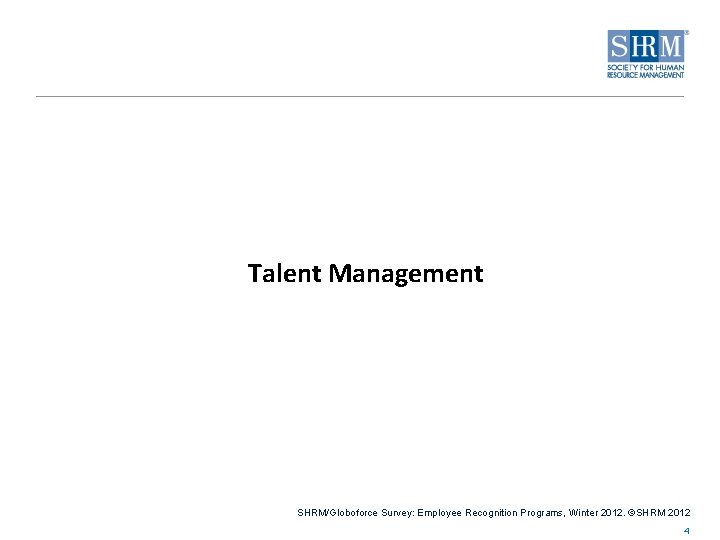 SHRM®
SOCIETY FOR HUMAN RESOURCE MANAGEMENT

Talent Management

SHRM/Globoforce Survey: Employee Recognition Programs, Winter 2012. ©SHRM 2012

4